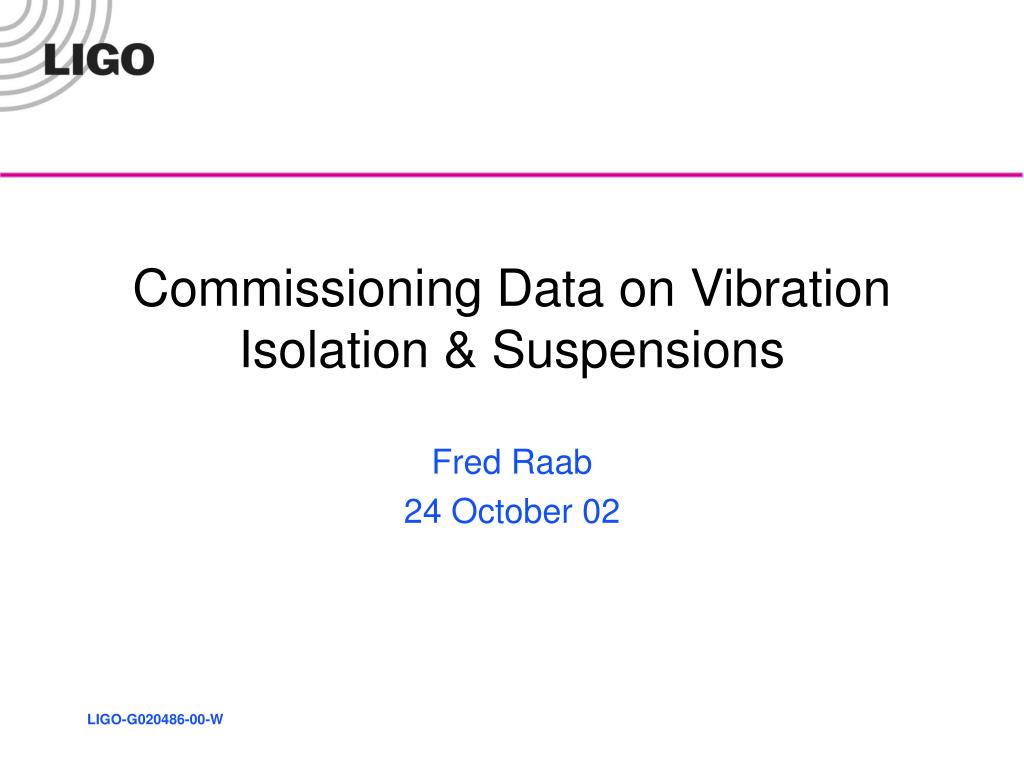 LIGO

Commissioning Data on Vibration Isolation & Suspensions

Fred Raab
24 October 02

LIGO-G020486-00-W